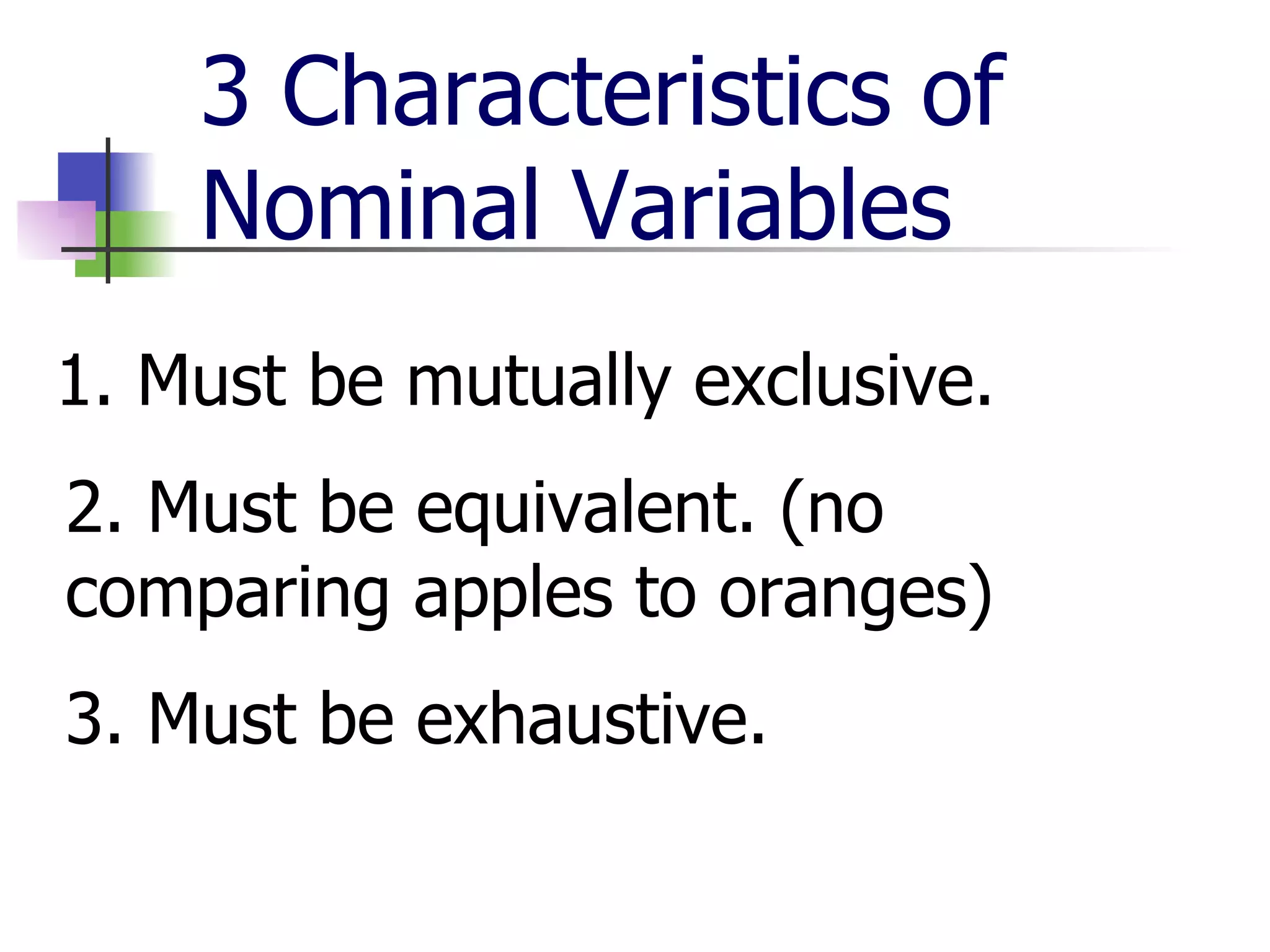 3 Characteristics of Nominal Variables

1. Must be mutually exclusive.

2. Must be equivalent. (no comparing apples to oranges)

3. Must be exhaustive.